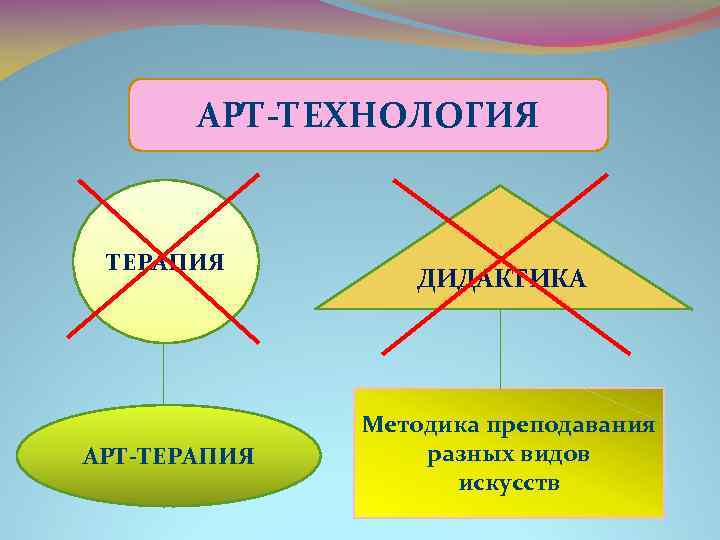 АРТ-ТЕХНОЛОГИЯ

ТЕРАПИЯ

ДИДАКТИКА

АРТ-ТЕРАПИЯ

Методика преподавания разных видов искусств